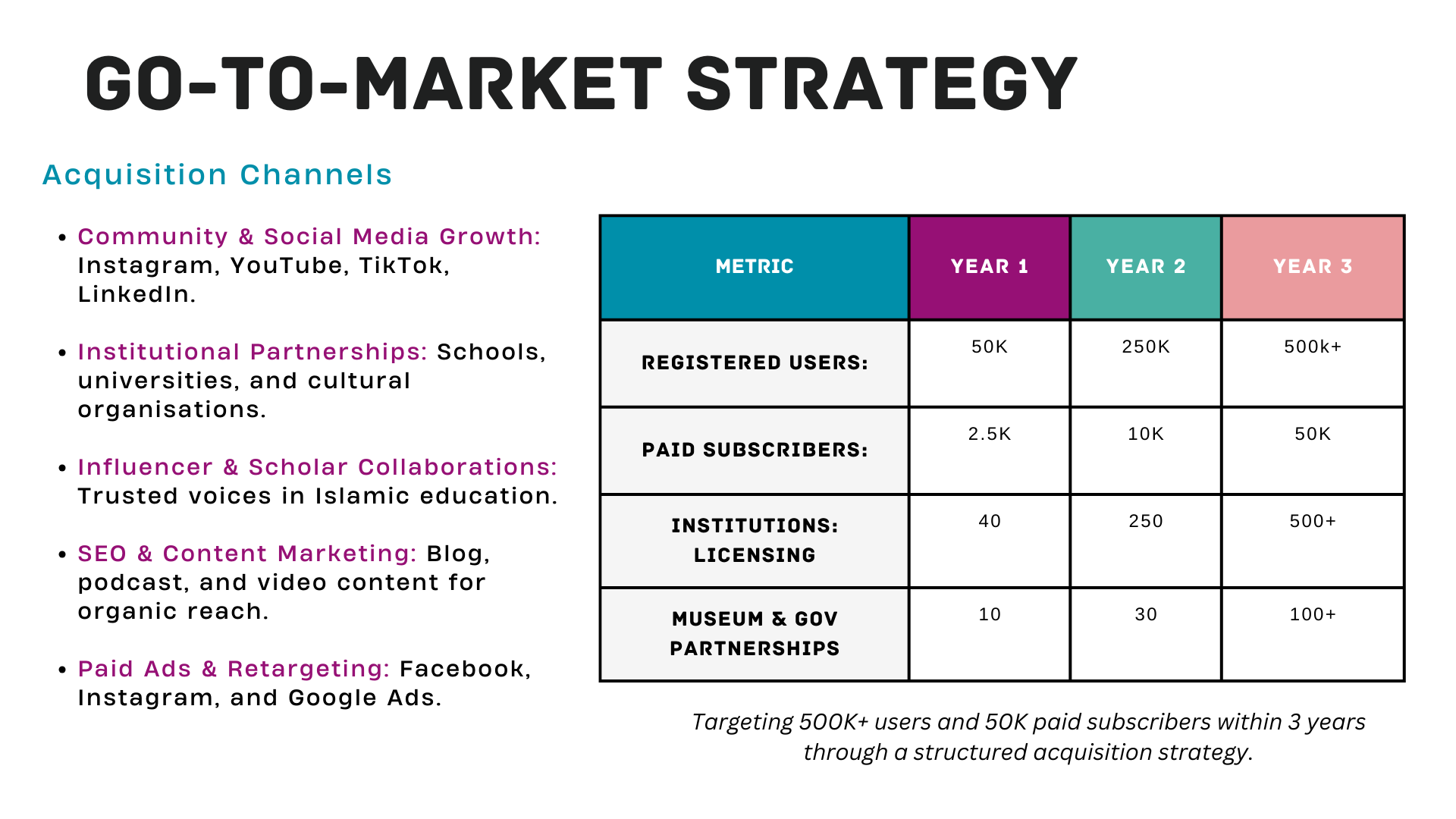 GO-TO-MARKET STRATEGY

Acquisition Channels

• Community & Social Media Growth: Instagram, YouTube, TikTok, LinkedIn.

• Institutional Partnerships: Schools, universities, and cultural organisations.

• Influencer & Scholar Collaborations: Trusted voices in Islamic education.

• SEO & Content Marketing: Blog, podcast, and video content for organic reach.

• Paid Ads & Retargeting: Facebook, Instagram, and Google Ads.

| METRIC | YEAR 1 | YEAR 2 | YEAR 3 |
|---|---|---|---|
| REGISTERED USERS: | 50K | 250K | 500k+ |
| PAID SUBSCRIBERS: | 2.5K | 10K | 50K |
| INSTITUTIONS: LICENSING | 40 | 250 | 500+ |
| MUSEUM & GOV PARTNERSHIPS | 10 | 30 | 100+ |

Targeting 500K+ users and 50K paid subscribers within 3 years through a structured acquisition strategy.